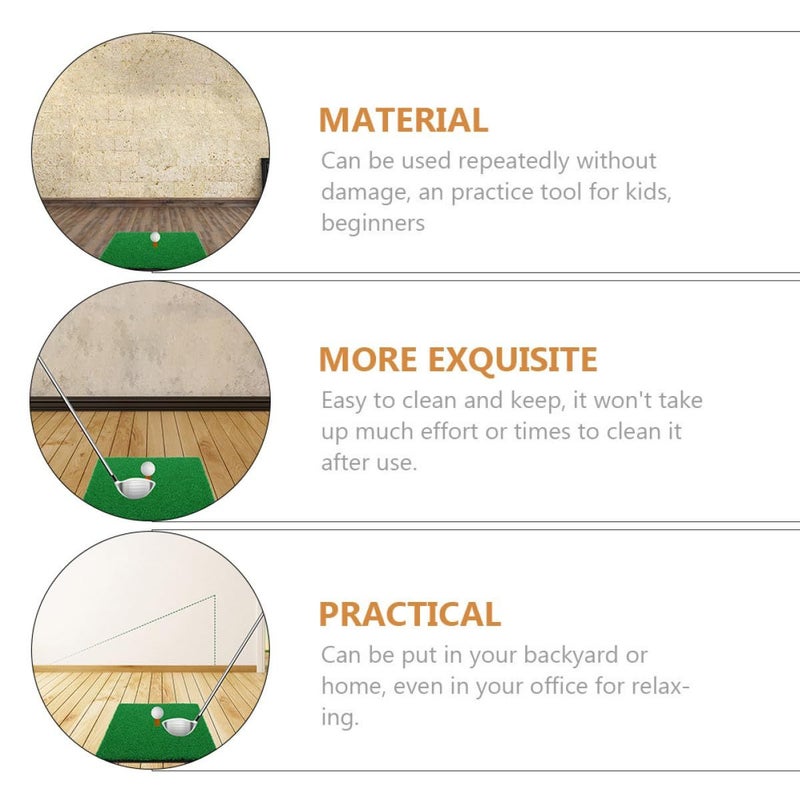 MATERIAL
Can be used repeatedly without damage, an practice tool for kids, beginners

MORE EXQUISITE
Easy to clean and keep, it won't take up much effort or times to clean it after use.

PRACTICAL
Can be put in your backyard or home, even in your office for relaxing.